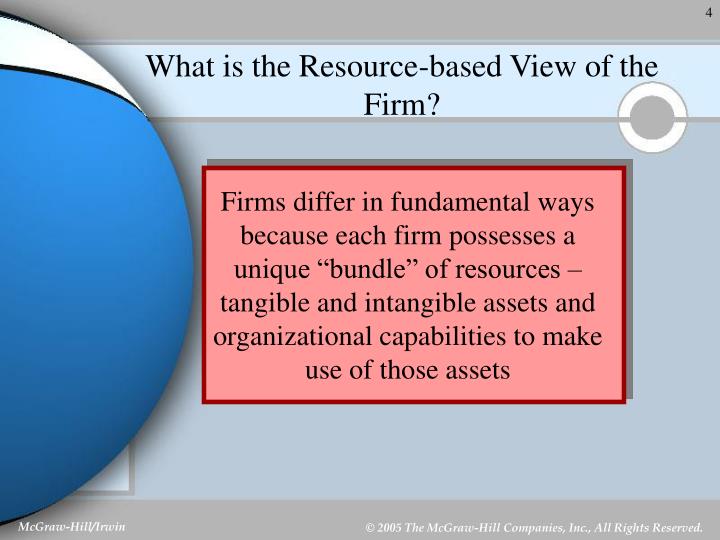 4

What is the Resource-based View of the Firm?

Firms differ in fundamental ways because each firm possesses a unique “bundle” of resources – tangible and intangible assets and organizational capabilities to make use of those assets

McGraw-Hill/Irwin

© 2005 The McGraw-Hill Companies, Inc., All Rights Reserved.